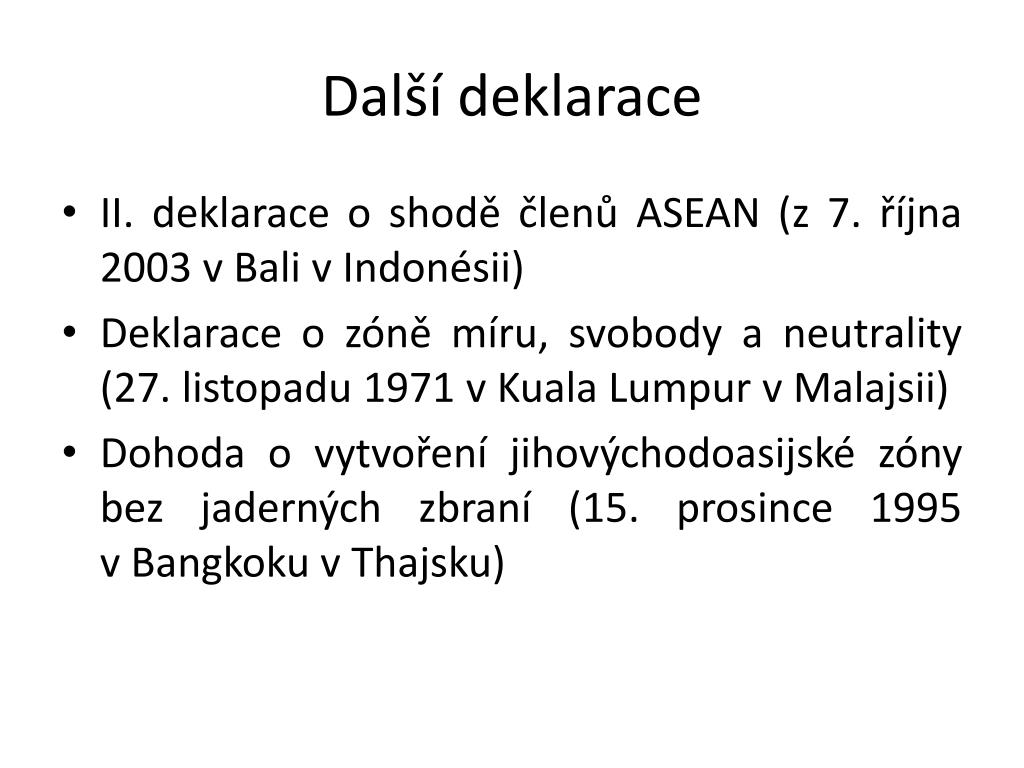 Další deklarace

• II. deklarace o shodě členů ASEAN (z 7. října 2003 v Bali v Indonésii)
• Deklarace o zóně míru, svobody a neutrality (27. listopadu 1971 v Kuala Lumpur v Malajsii)
• Dohoda o vytvoření jihovýchodoasijské zóny bez jaderných zbraní (15. prosince 1995 v Bangkoku v Thajsku)